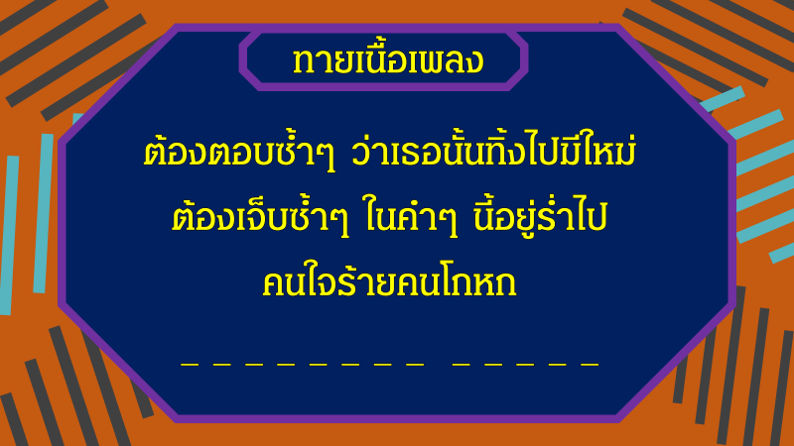 ทายเนื้อเพลง

ต้องตอบซ้ำๆ ว่าเธอนั้นทิ้งไปมีใหม่
ต้องเจ็บซ้ำๆ ในคำๆ นี้อยู่ร่ำไป
คนใจร้ายคนโกหก

_ _ _ _ _ _ _ _ _ _ _ _ _